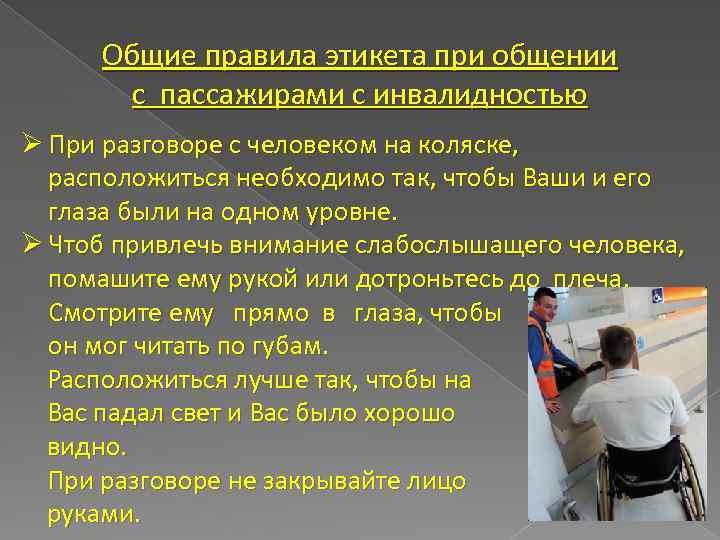 Общие правила этикета при общении с пассажирами с инвалидностью

➢ При разговоре с человеком на коляске, расположиться необходимо так, чтобы Ваши и его глаза были на одном уровне.

➢ Чтоб привлечь внимание слабослышащего человека, помашите ему рукой или дотроньтесь до плеча. Смотрите ему прямо в глаза, чтобы он мог читать по губам. Расположиться лучше так, чтобы на Вас падал свет и Вас было хорошо видно. При разговоре не закрывайте лицо руками.